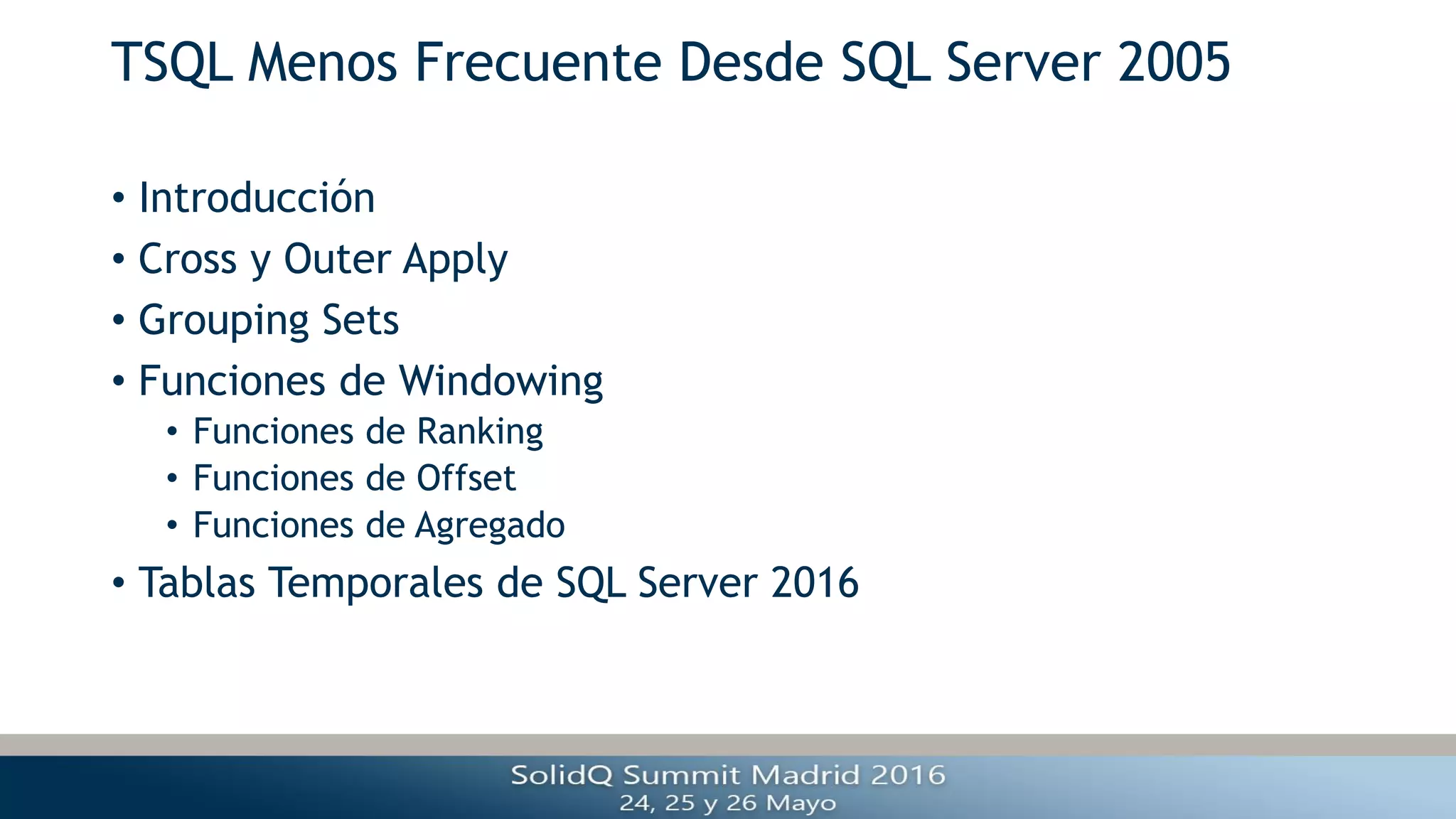 TSQL Menos Frecuente Desde SQL Server 2005

• Introducción
• Cross y Outer Apply
• Grouping Sets
• Funciones de Windowing
  • Funciones de Ranking
  • Funciones de Offset
  • Funciones de Agregado
• Tablas Temporales de SQL Server 2016

SolidQ Summit Madrid 2016
24, 25 y 26 Mayo